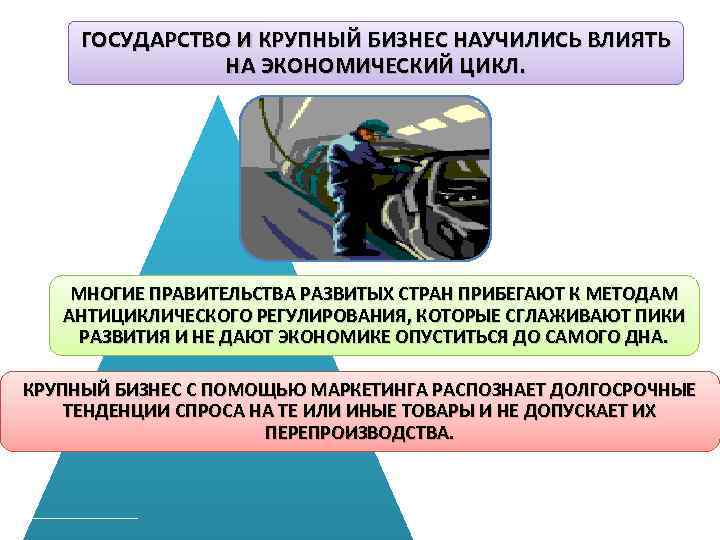 ГОСУДАРСТВО И КРУПНЫЙ БИЗНЕС НАУЧИЛИСЬ ВЛИЯТЬ НА ЭКОНОМИЧЕСКИЙ ЦИКЛ.

МНОГИЕ ПРАВИТЕЛЬСТВА РАЗВИТЫХ СТРАН ПРИБЕГАЮТ К МЕТОДАМ АНТИЦИКЛИЧЕСКОГО РЕГУЛИРОВАНИЯ, КОТОРЫЕ СГЛАЖИВАЮТ ПИКИ РАЗВИТИЯ И НЕ ДАЮТ ЭКОНОМИКЕ ОПУСТИТЬСЯ ДО САМОГО ДНА.

КРУПНЫЙ БИЗНЕС С ПОМОЩЬЮ МАРКЕТИНГА РАСПОЗНАЕТ ДОЛГОСРОЧНЫЕ ТЕНДЕНЦИИ СПРОСА НА ТЕ ИЛИ ИНЫЕ ТОВАРЫ И НЕ ДОПУСКАЕТ ИХ ПЕРЕПРОИЗВОДСТВА.